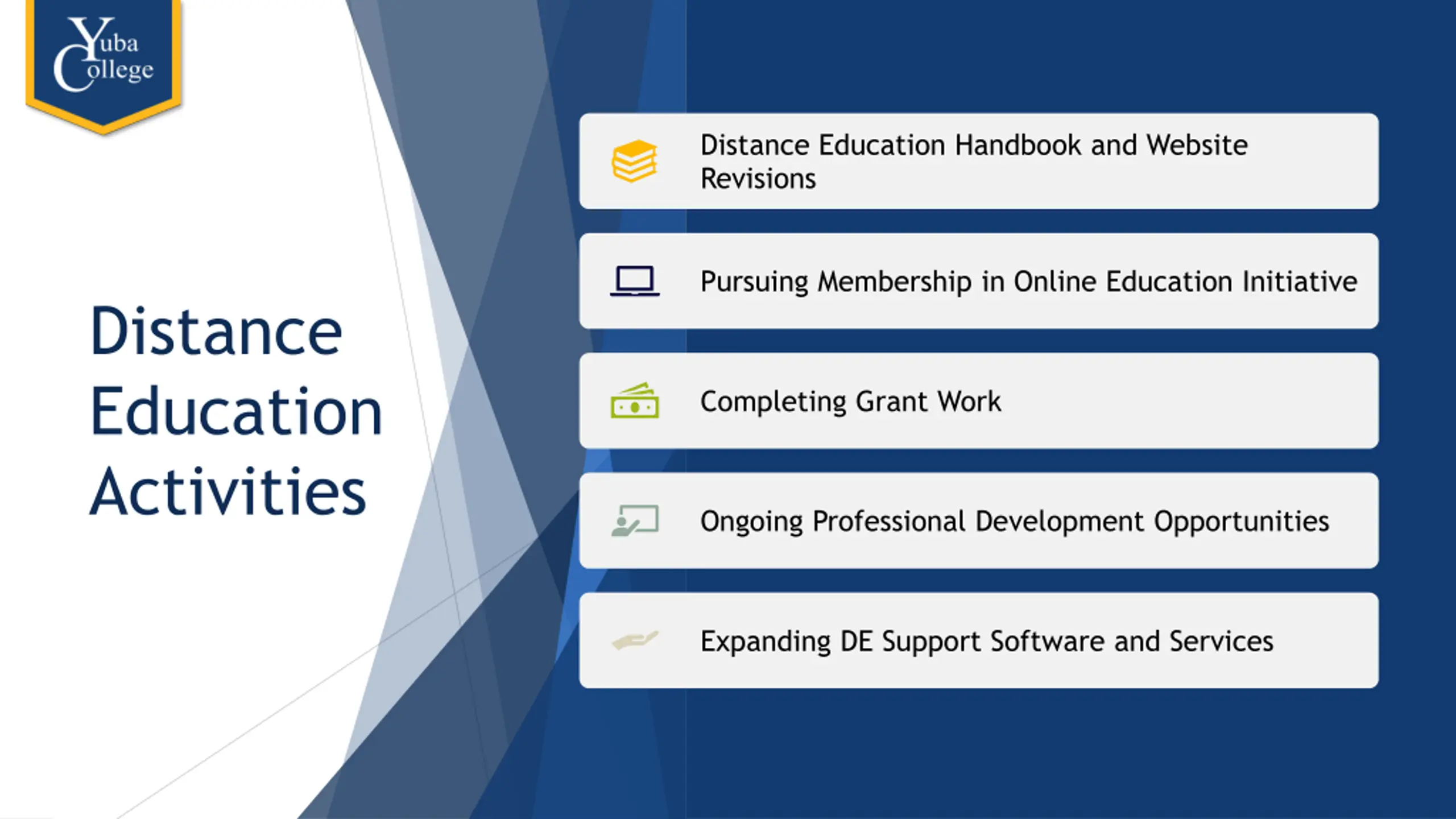 Yuba College

Distance Education Activities

Distance Education Handbook and Website Revisions

Pursuing Membership in Online Education Initiative

Completing Grant Work

Ongoing Professional Development Opportunities

Expanding DE Support Software and Services